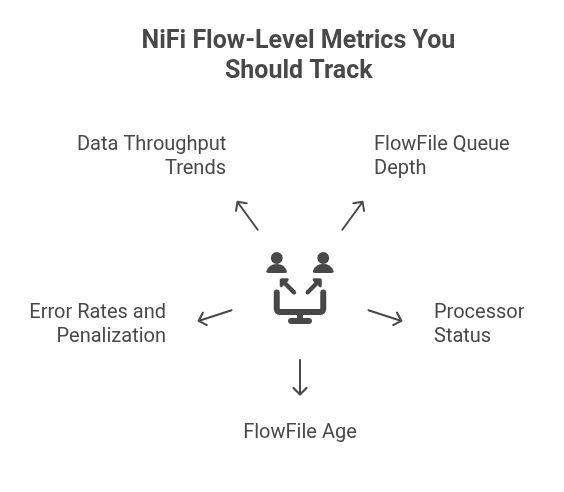 NiFi Flow-Level Metrics You Should Track

Data Throughput Trends

FlowFile Queue Depth

Error Rates and Penalization

Processor Status

FlowFile Age